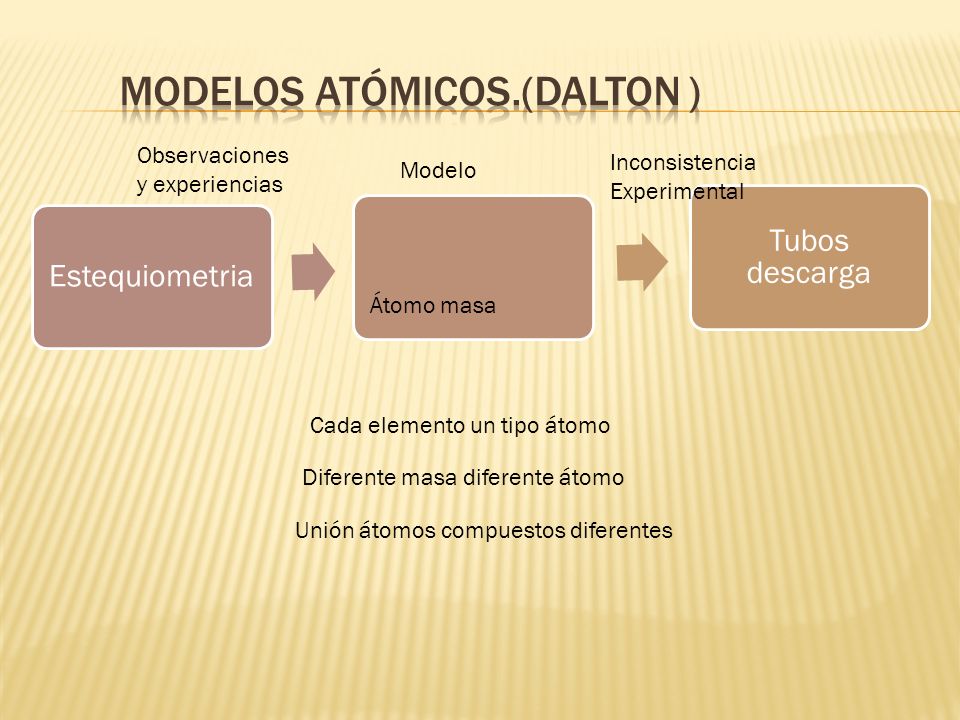 MODELOS ATÓMICOS.(DALTON )

Observaciones y experiencias

Estequiometria

Modelo

Átomo masa

Inconsistencia Experimental

Tubos descarga

Cada elemento un tipo átomo

Diferente masa diferente átomo

Unión átomos compuestos diferentes